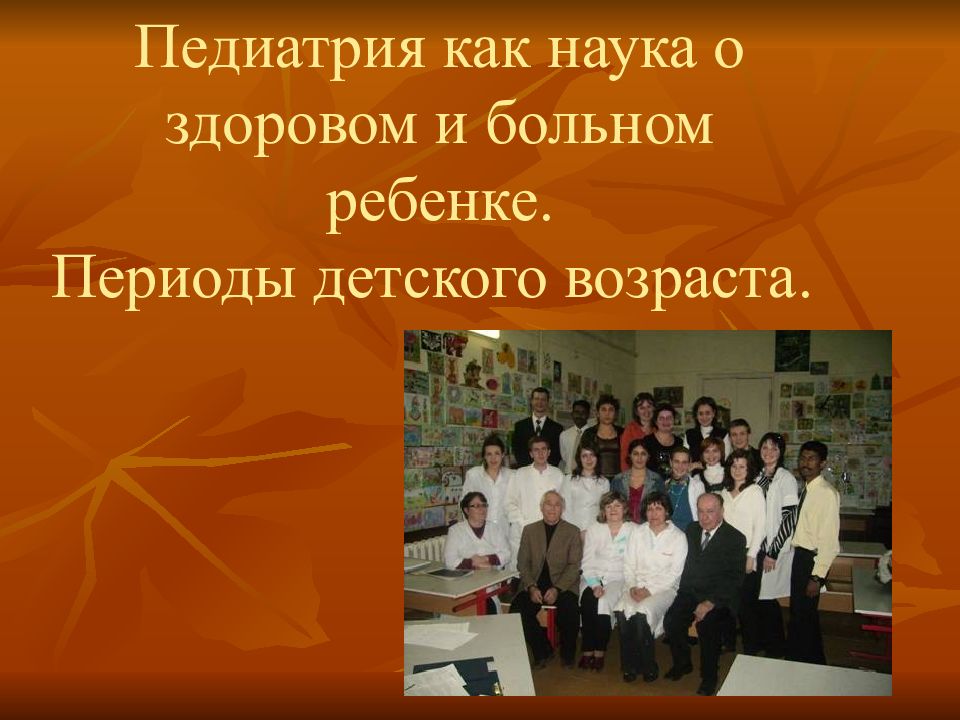 Педиатрия как наука о здоровом и больном ребенке.
Периоды детского возраста.